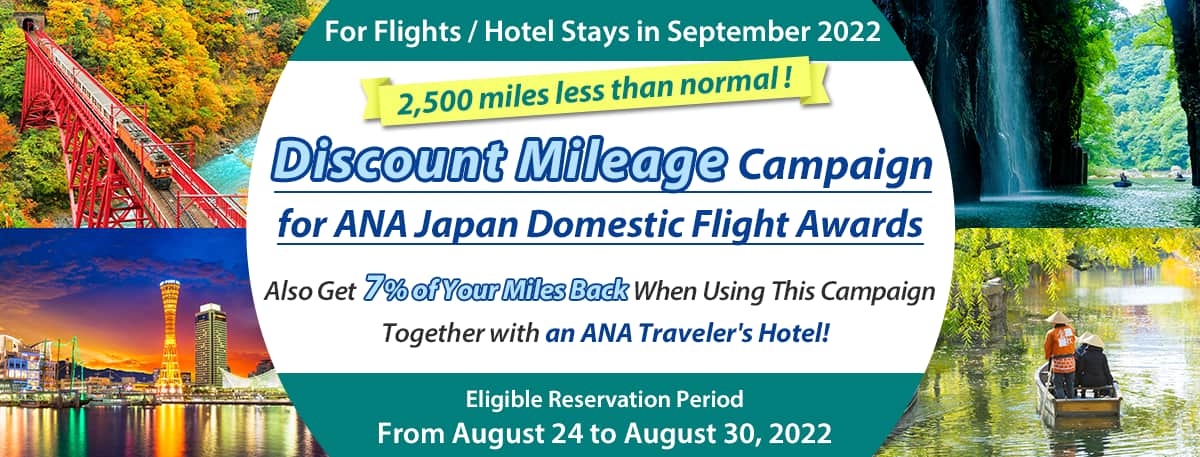 For Flights / Hotel Stays in September 2022

2,500 miles less than normal !

Discount Mileage Campaign

for ANA Japan Domestic Flight Awards

Also Get 7% of Your Miles Back When Using This Campaign Together with an ANA Traveler's Hotel!

Eligible Reservation Period

From August 24 to August 30, 2022